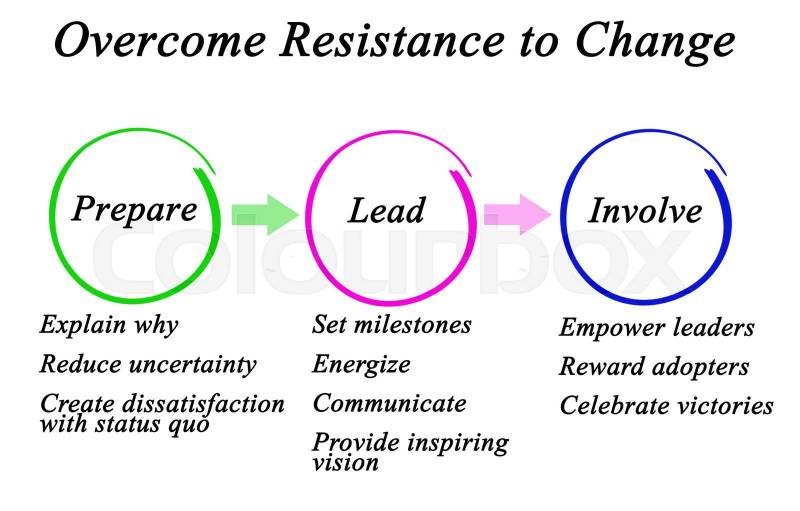 Overcome Resistance to Change

Prepare

Lead

Involve

colourbox

Explain why

Reduce uncertainty

Create dissatisfaction with status quo

Set milestones

Energize

Communicate

Provide inspiring vision

Empower leaders

Reward adopters

Celebrate victories